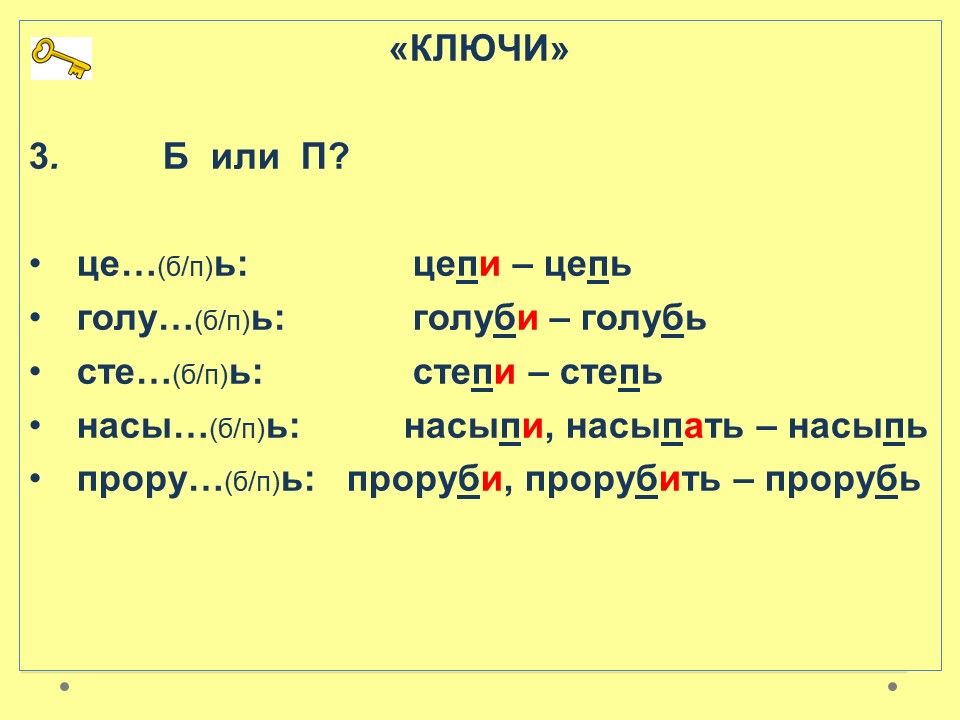 «КЛЮЧИ»

3. Б или П?

• це…(б/п)ь: цепи – цепь
• голу…(б/п)ь: голуби – голубь
• сте…(б/п)ь: степи – степь
• насы…(б/п)ь: насыпи, насыпать – насыпь
• прору…(б/п)ь: проруби, прорубить – прорубь